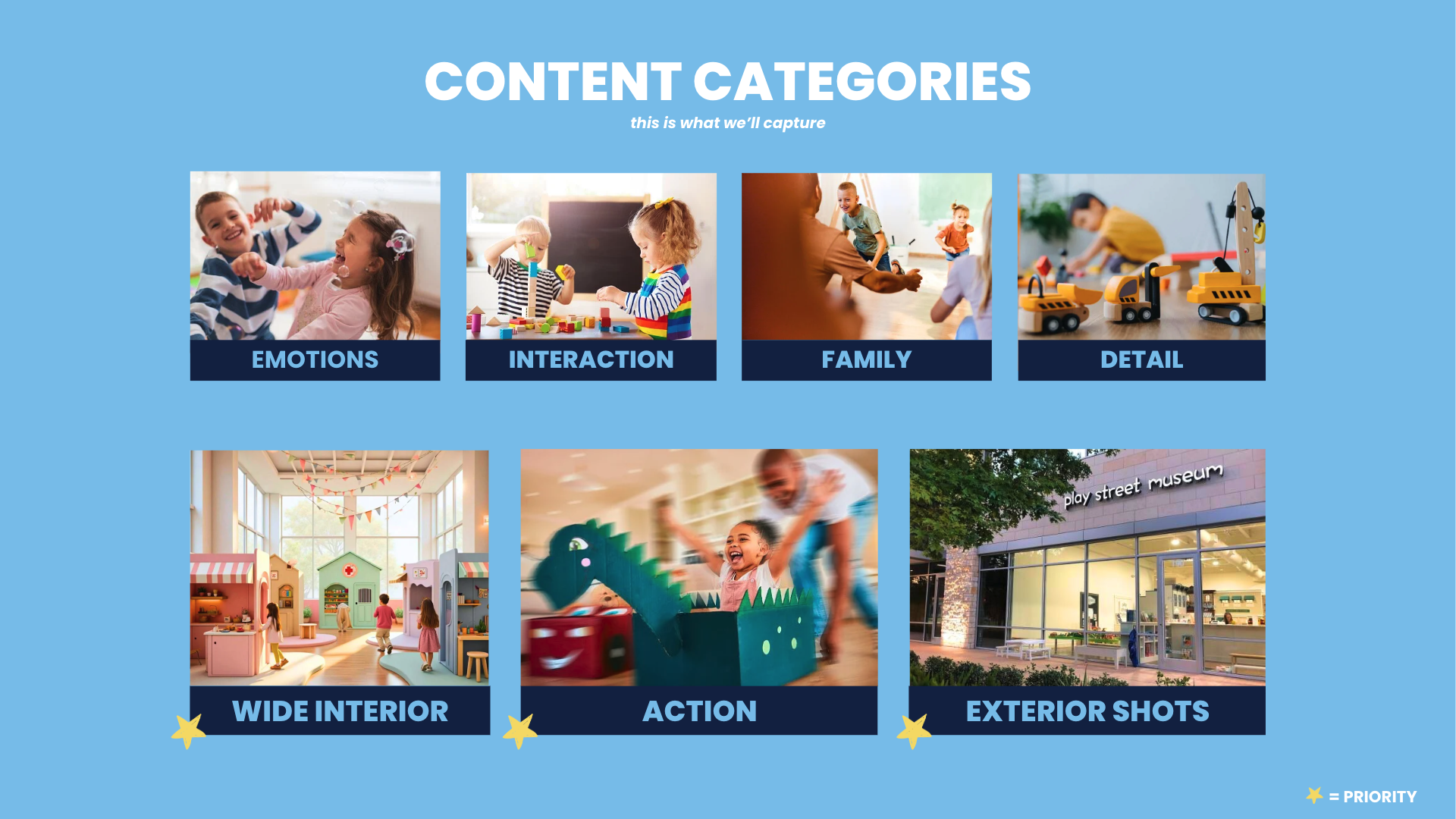 CONTENT CATEGORIES

this is what we'll capture

EMOTIONS

INTERACTION

FAMILY

DETAIL

WIDE INTERIOR

ACTION

play street museum

EXTERIOR SHOTS

= PRIORITY